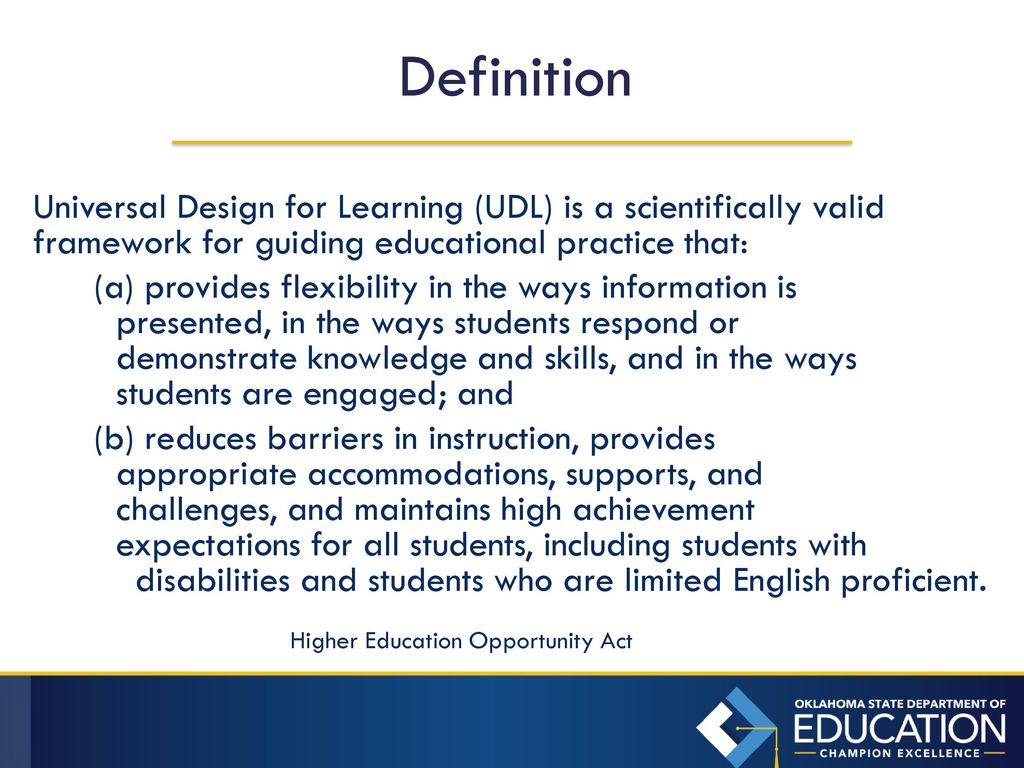 Definition

Universal Design for Learning (UDL) is a scientifically valid framework for guiding educational practice that:

(a) provides flexibility in the ways information is presented, in the ways students respond or demonstrate knowledge and skills, and in the ways students are engaged; and

(b) reduces barriers in instruction, provides appropriate accommodations, supports, and challenges, and maintains high achievement expectations for all students, including students with disabilities and students who are limited English proficient.

Higher Education Opportunity Act

OKLAHOMA STATE DEPARTMENT OF
EDUCATION
CHAMPION EXCELLENCE